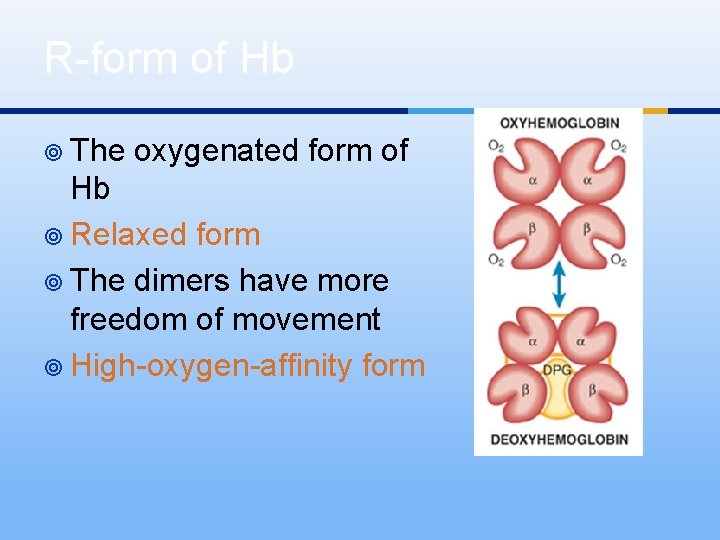 R-form of Hb

The oxygenated form of Hb

Relaxed form

The dimers have more freedom of movement

High-oxygen-affinity form

OXYHEMOGLOBIN

$O_2$ $O_2$

$\alpha$ $\alpha$

$\beta$ $\beta$

$O_2$ $O_2$

$\alpha$ $\alpha$

DPG

$\beta$ $\beta$

DEOXYHEMOGLOBIN